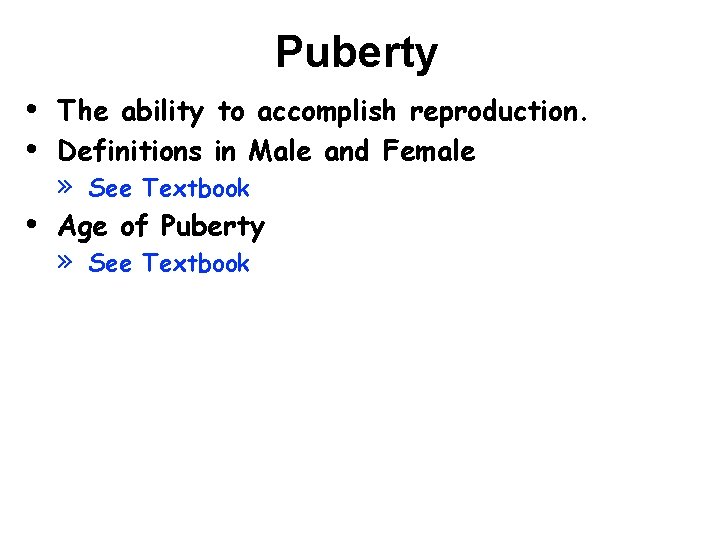 Puberty

• The ability to accomplish reproduction.
• Definitions in Male and Female
» See Textbook
• Age of Puberty
» See Textbook